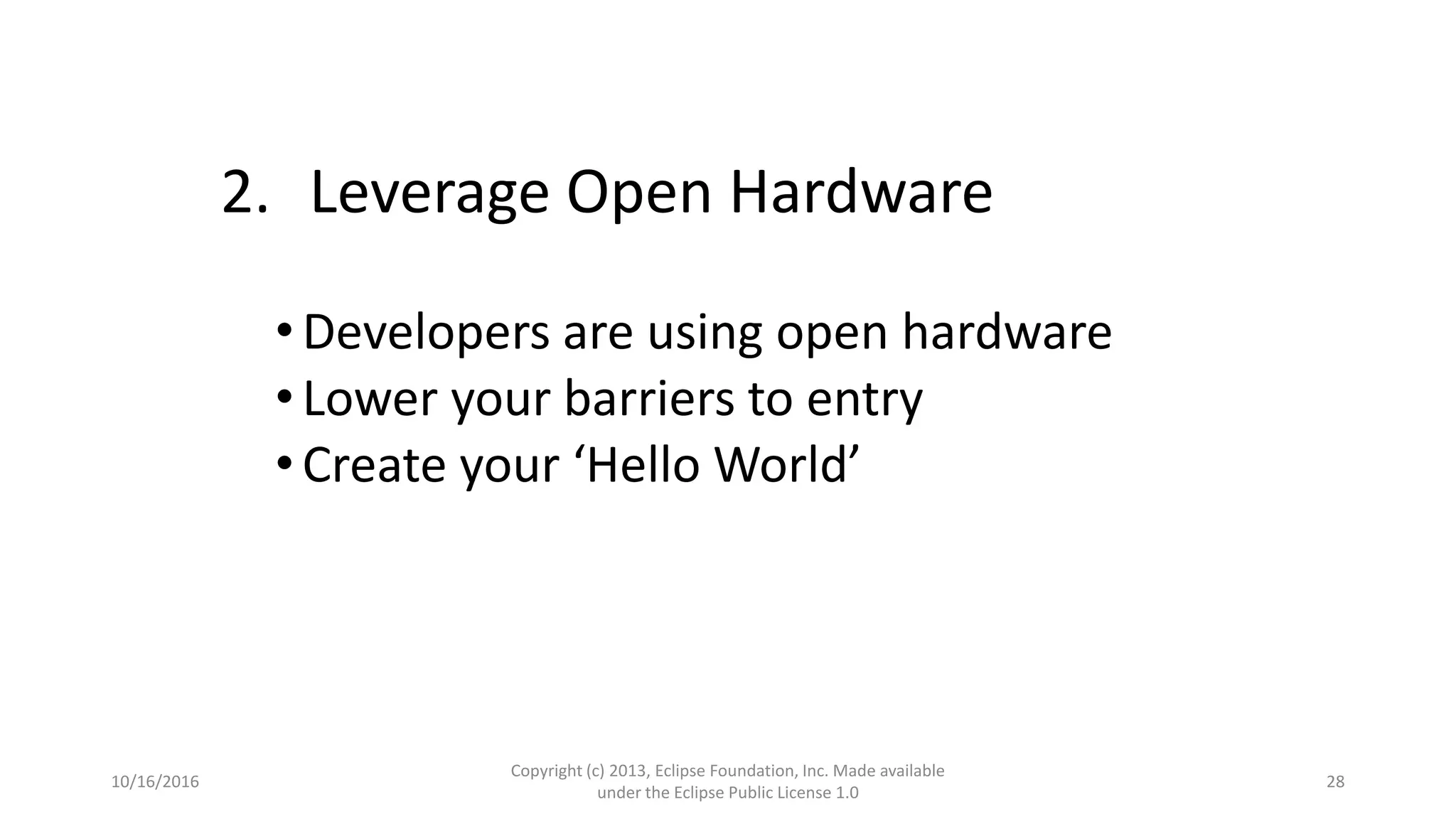 2. Leverage Open Hardware

• Developers are using open hardware
• Lower your barriers to entry
• Create your ‘Hello World’

10/16/2016

Copyright (c) 2013, Eclipse Foundation, Inc. Made available under the Eclipse Public License 1.0

28